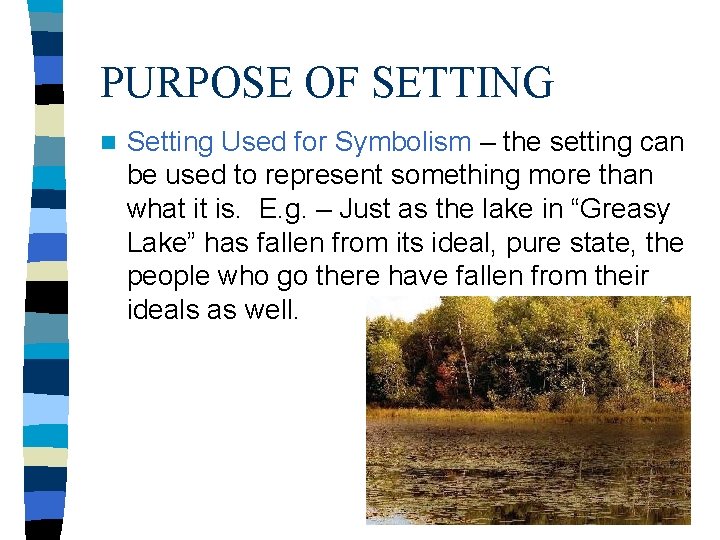 PURPOSE OF SETTING

Setting Used for Symbolism – the setting can be used to represent something more than what it is.  E.g. – Just as the lake in “Greasy Lake” has fallen from its ideal, pure state, the people who go there have fallen from their ideals as well.